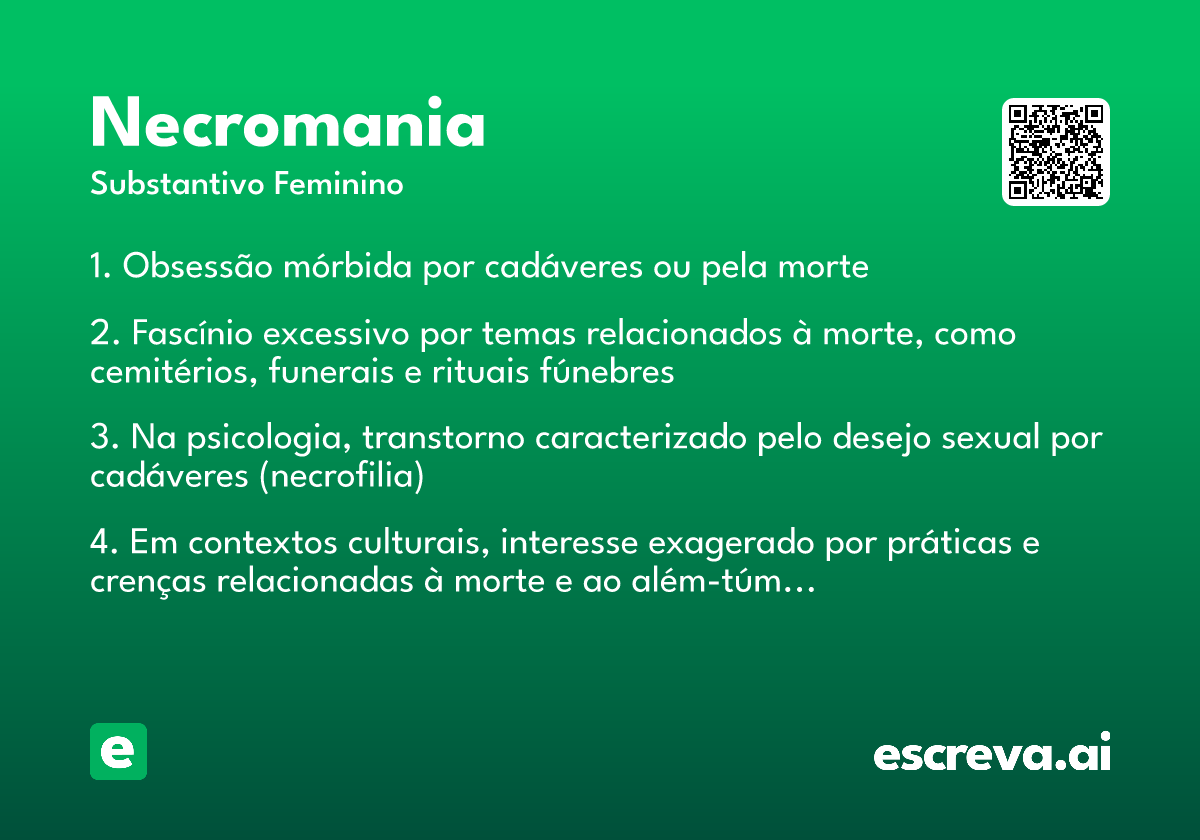 Necromania

Substantivo Feminino

1. Obsessão mórbida por cadáveres ou pela morte

2. Fascínio excessivo por temas relacionados à morte, como cemitérios, funerais e rituais fúnebres

3. Na psicologia, transtorno caracterizado pelo desejo sexual por cadáveres (necrofilia)

4. Em contextos culturais, interesse exagerado por práticas e crenças relacionadas à morte e ao além-túm…

e

escreva.ai